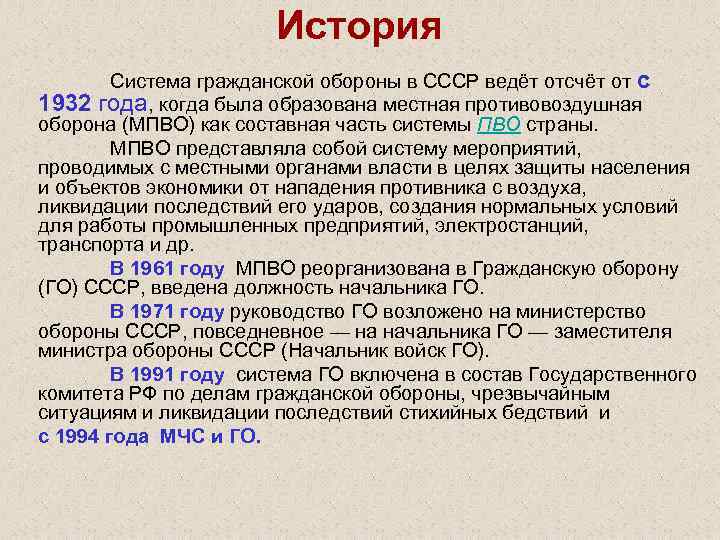 История

Система гражданской обороны в СССР ведёт отсчёт от с 1932 года, когда была образована местная противовоздушная оборона (МПВО) как составная часть системы ПВО страны.

МПВО представляла собой систему мероприятий, проводимых с местными органами власти в целях защиты населения и объектов экономики от нападения противника с воздуха, ликвидации последствий его ударов, создания нормальных условий для работы промышленных предприятий, электростанций, транспорта и др.

В 1961 году МПВО реорганизована в Гражданскую оборону (ГО) СССР, введена должность начальника ГО.

В 1971 году руководство ГО возложено на министерство обороны СССР, повседневное — на начальника ГО — заместителя министра обороны СССР (Начальник войск ГО).

В 1991 году система ГО включена в состав Государственного комитета РФ по делам гражданской обороны, чрезвычайным ситуациям и ликвидации последствий стихийных бедствий и с 1994 года МЧС и ГО.